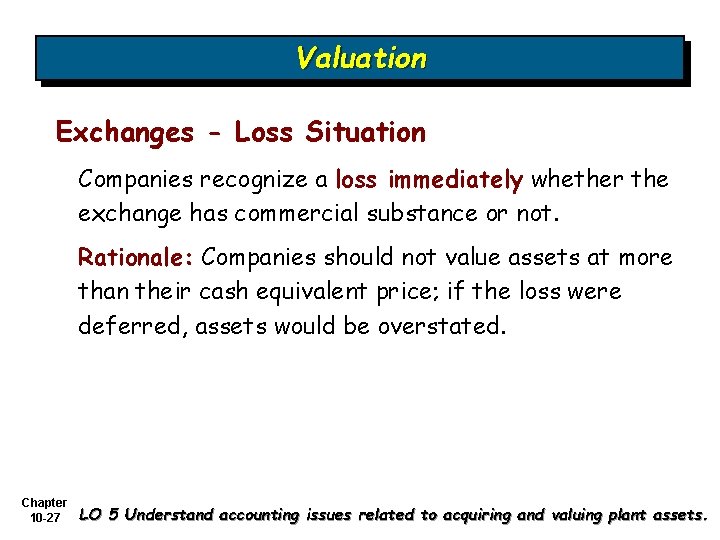 Valuation

Exchanges - Loss Situation

Companies recognize a loss immediately whether the exchange has commercial substance or not.

Rationale: Companies should not value assets at more than their cash equivalent price; if the loss were deferred, assets would be overstated.

Chapter 10-27

LO 5 Understand accounting issues related to acquiring and valuing plant assets.